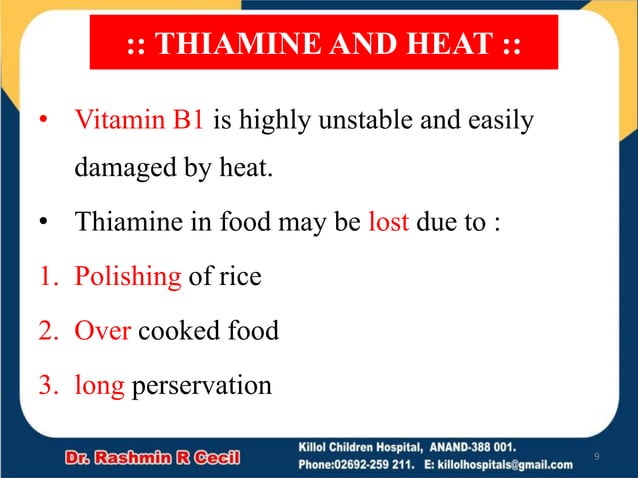 :: THIAMINE AND HEAT ::

• Vitamin B1 is highly unstable and easily damaged by heat.

• Thiamine in food may be lost due to :

1. Polishing of rice

2. Over cooked food

3. long perservation

Dr. Rashmin R Cecil

Killol Children Hospital, ANAND-388 001.
Phone:02692-259 211. E: killolhospitals@gmail.com

9